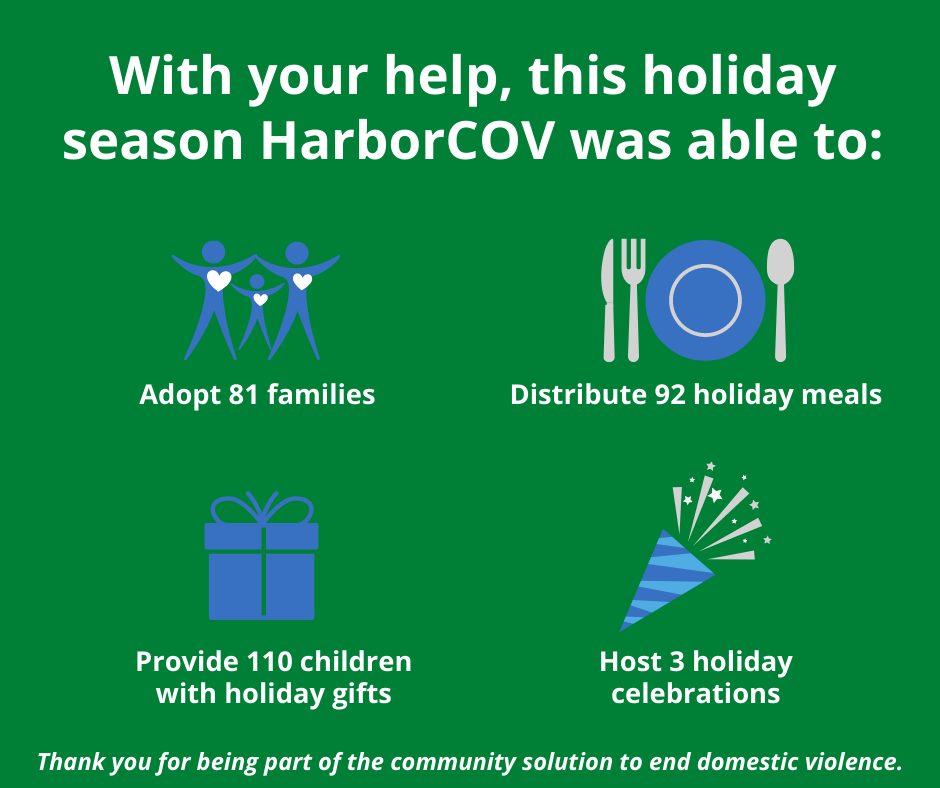 With your help, this holiday season HarborCOV was able to:

Adopt 81 families

Distribute 92 holiday meals

Provide 110 children with holiday gifts

Host 3 holiday celebrations

Thank you for being part of the community solution to end domestic violence.